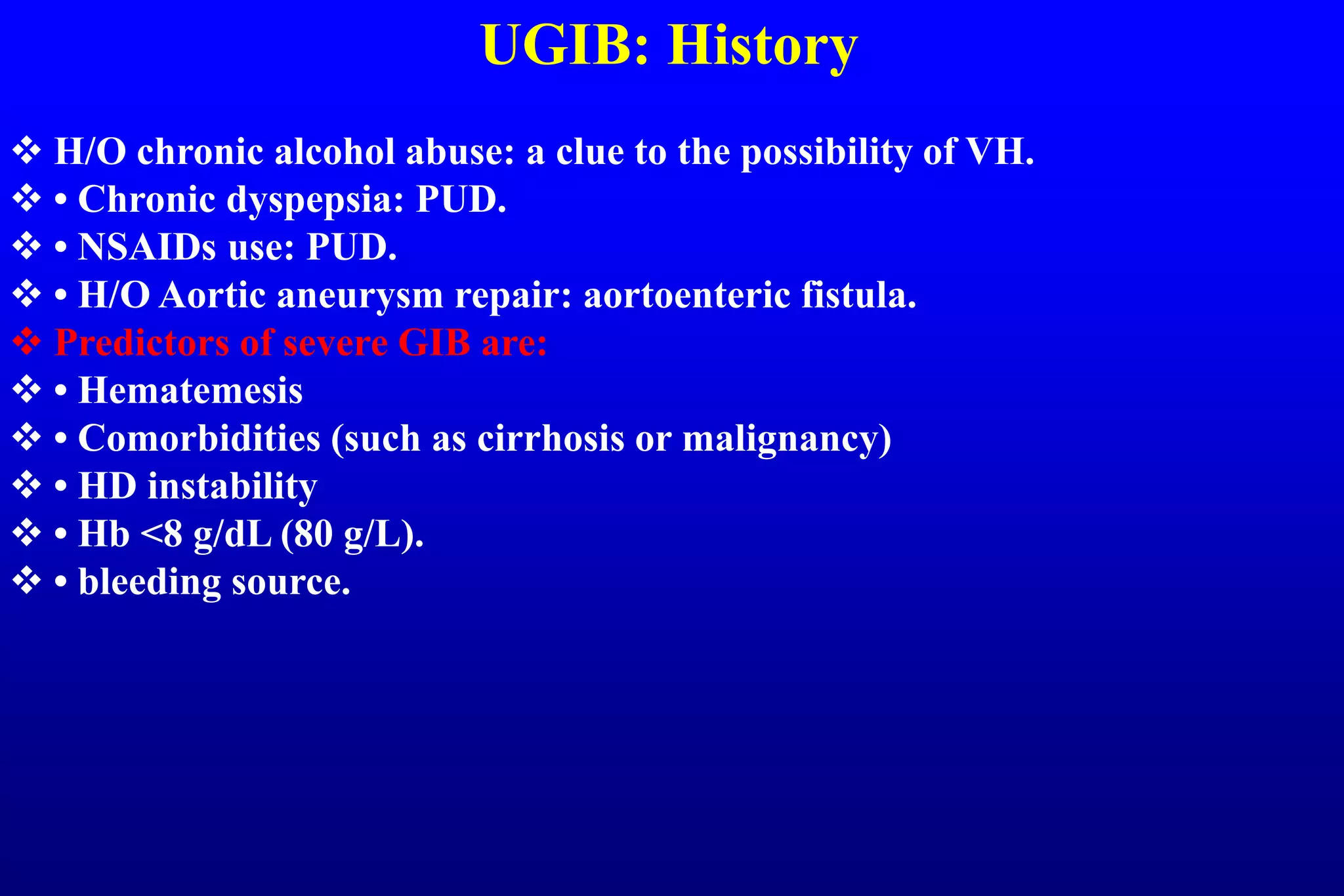 UGIB: History

❖ H/O chronic alcohol abuse: a clue to the possibility of VH.
❖ • Chronic dyspepsia: PUD.
❖ • NSAIDs use: PUD.
❖ • H/O Aortic aneurysm repair: aortoenteric fistula.
❖ Predictors of severe GIB are:
❖ • Hematemesis
❖ • Comorbidities (such as cirrhosis or malignancy)
❖ • HD instability
❖ • Hb <8 g/dL (80 g/L).
❖ • bleeding source.